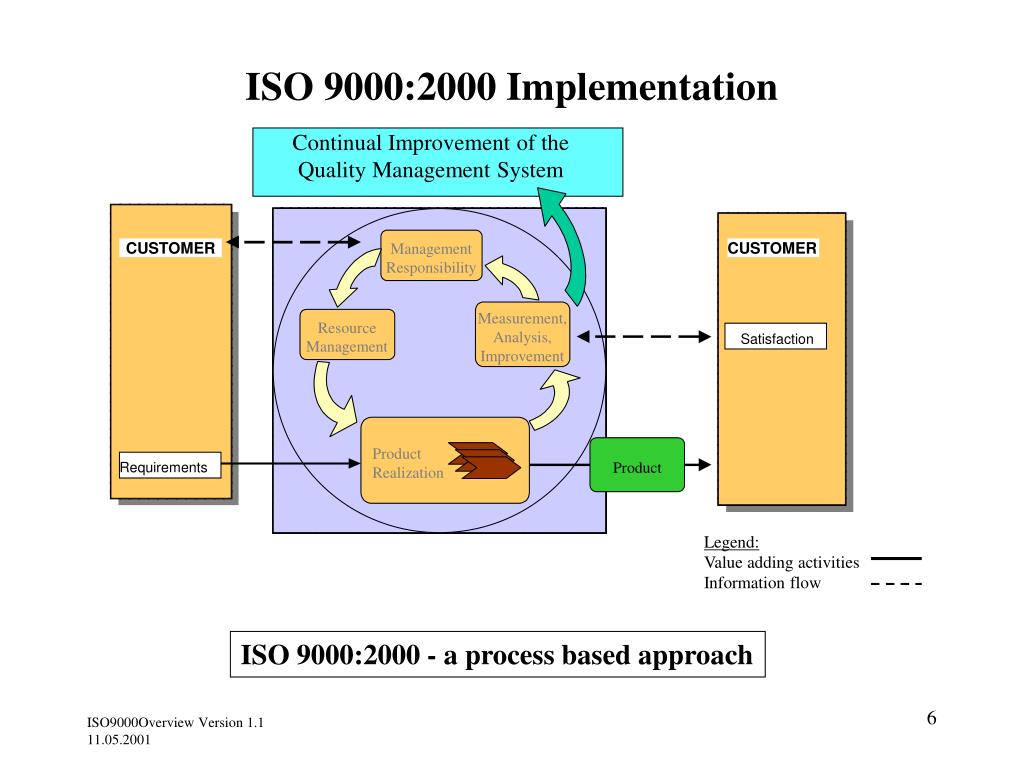 ISO 9000:2000 Implementation

Continual Improvement of the Quality Management System

CUSTOMER

Requirements

Management Responsibility

Resource Management

Measurement, Analysis, Improvement

Product Realization

Product

CUSTOMER

Satisfaction

Legend:
Value adding activities
Information flow

ISO 9000:2000 - a process based approach

ISO9000Overview Version 1.1
11.05.2001

6